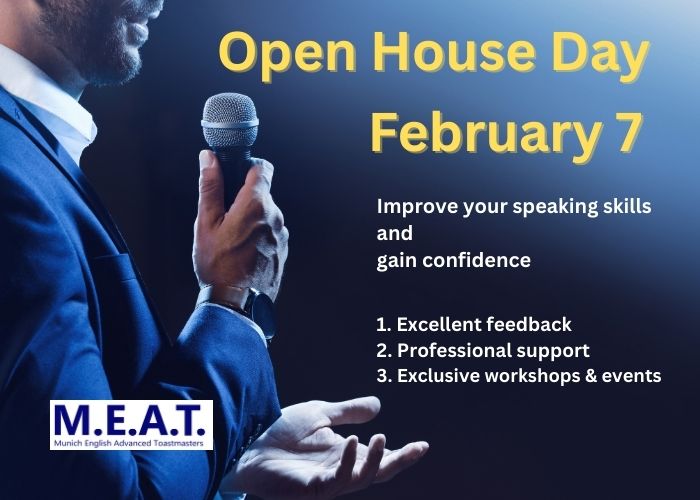 Open House Day
February 7

Improve your speaking skills and
gain confidence

1. Excellent feedback
2. Professional support
3. Exclusive workshops & events

M.E.A.T.
Munich English Advanced Toastmasters